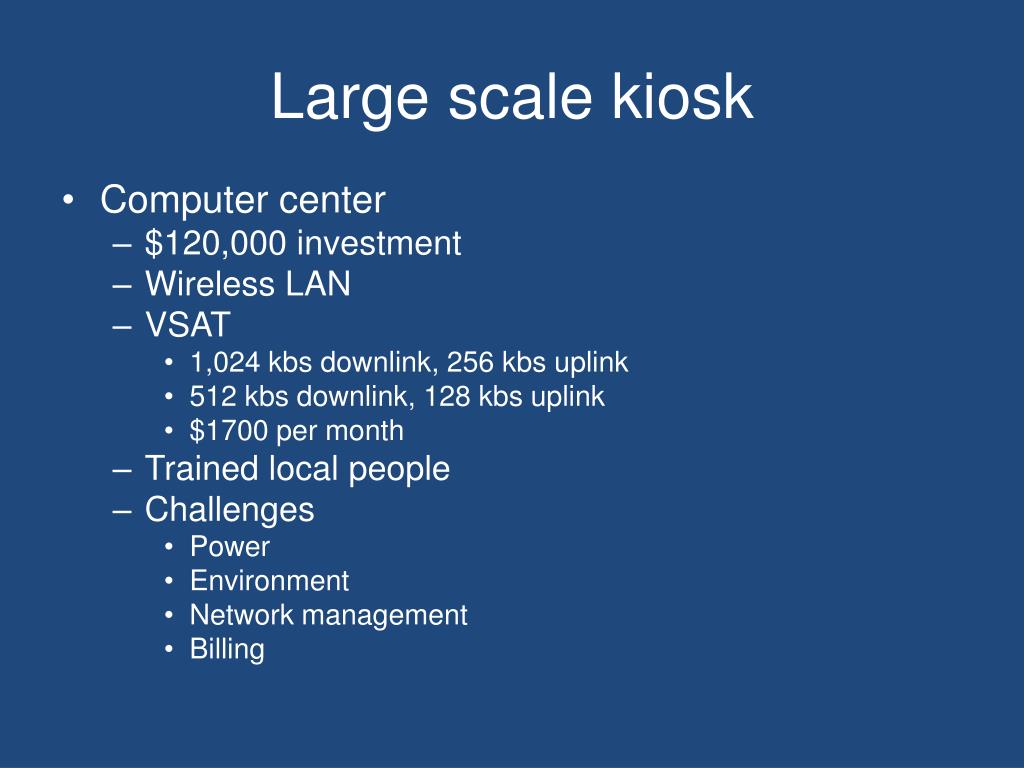 Large scale kiosk

• Computer center
  – \$120,000 investment
  – Wireless LAN
  – VSAT
    • 1,024 kbs downlink, 256 kbs uplink
    • 512 kbs downlink, 128 kbs uplink
    • \$1700 per month
  – Trained local people
  – Challenges
    • Power
    • Environment
    • Network management
    • Billing